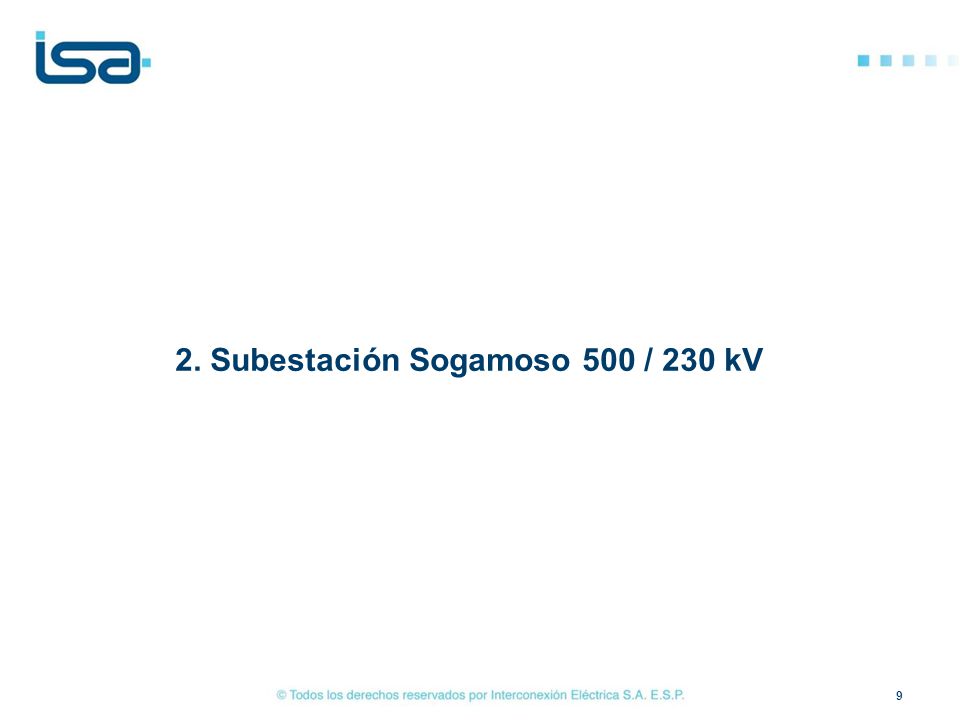 isa

2. Subestación Sogamoso 500 / 230 kV

© Todos los derechos reservados por Interconexión Eléctrica S.A. E.S.P.

9